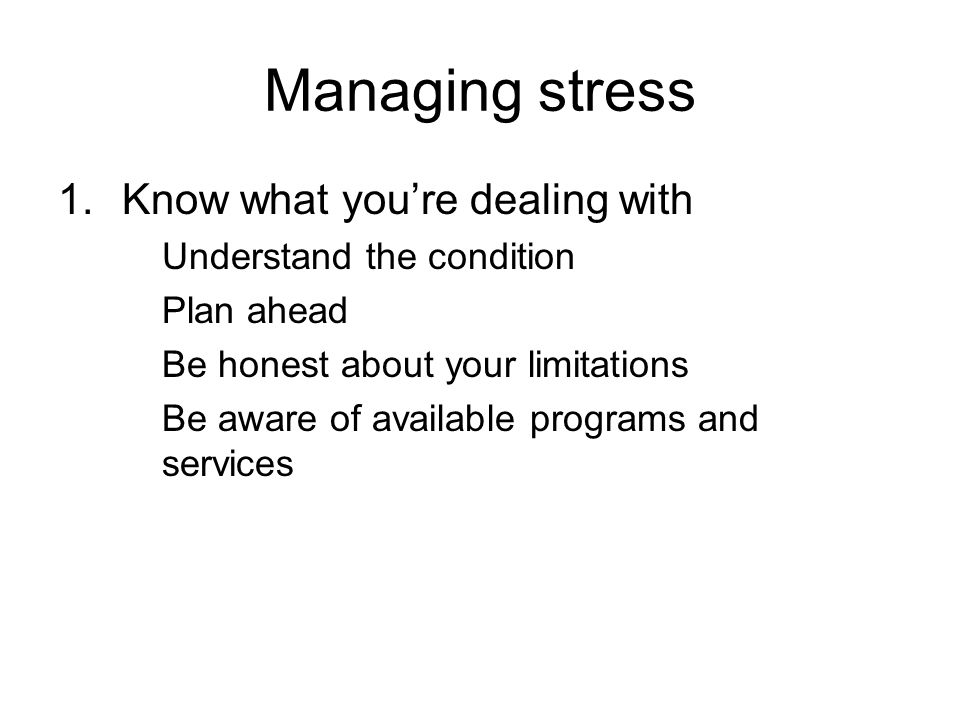 Managing stress

1. Know what you’re dealing with

Understand the condition

Plan ahead

Be honest about your limitations

Be aware of available programs and services